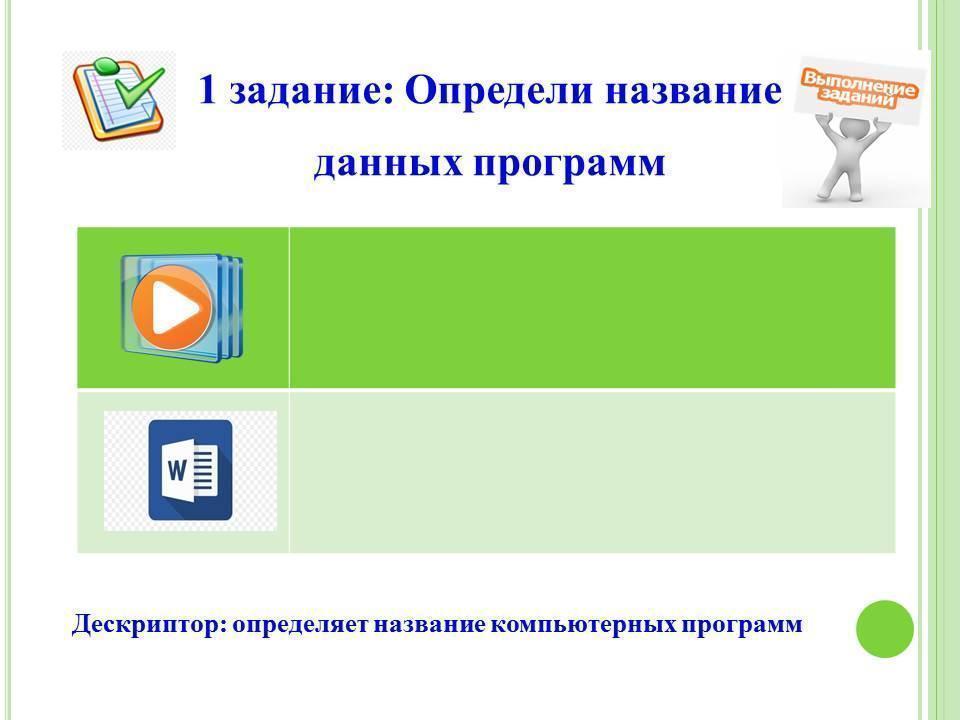 1 задание: Определи название данных программ

Выполнение заданий

W

Дескриптор: определяет название компьютерных программ